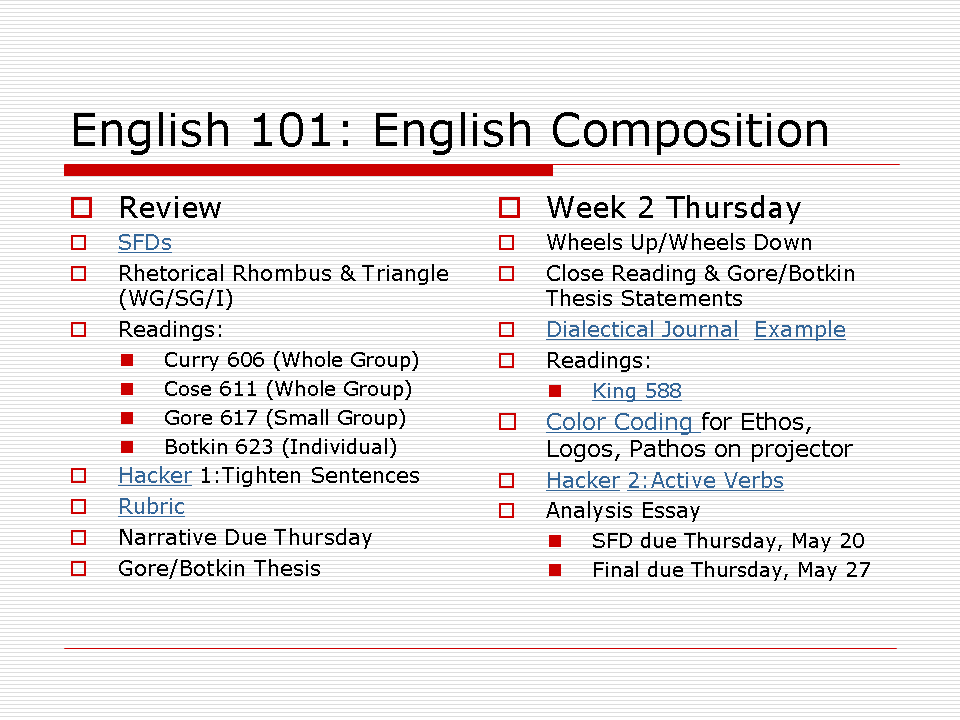 English 101: English Composition

Review
SFDs
Rhetorical Rhombus & Triangle (WG/SG/I)
Readings:
Curry 606 (Whole Group)
Cose 611 (Whole Group)
Gore 617 (Small Group)
Botkin 623 (Individual)
Hacker 1:Tighten Sentences
Rubric
Narrative Due Thursday
Gore/Botkin Thesis

Week 2 Thursday
Wheels Up/Wheels Down
Close Reading & Gore/Botkin Thesis Statements
Dialectical Journal Example
Readings:
King 588
Color Coding for Ethos, Logos, Pathos on projector
Hacker 2:Active Verbs
Analysis Essay
SFD due Thursday, May 20
Final due Thursday, May 27